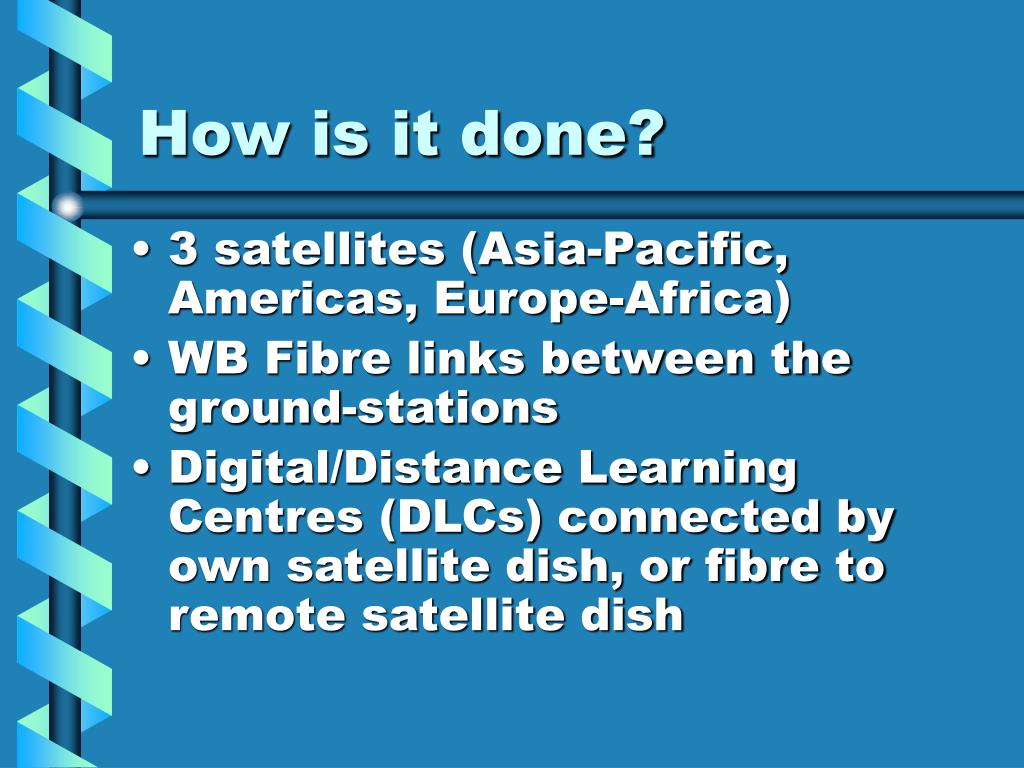 How is it done?

• 3 satellites (Asia-Pacific, Americas, Europe-Africa)
• WB Fibre links between the ground-stations
• Digital/Distance Learning Centres (DLCs) connected by own satellite dish, or fibre to remote satellite dish